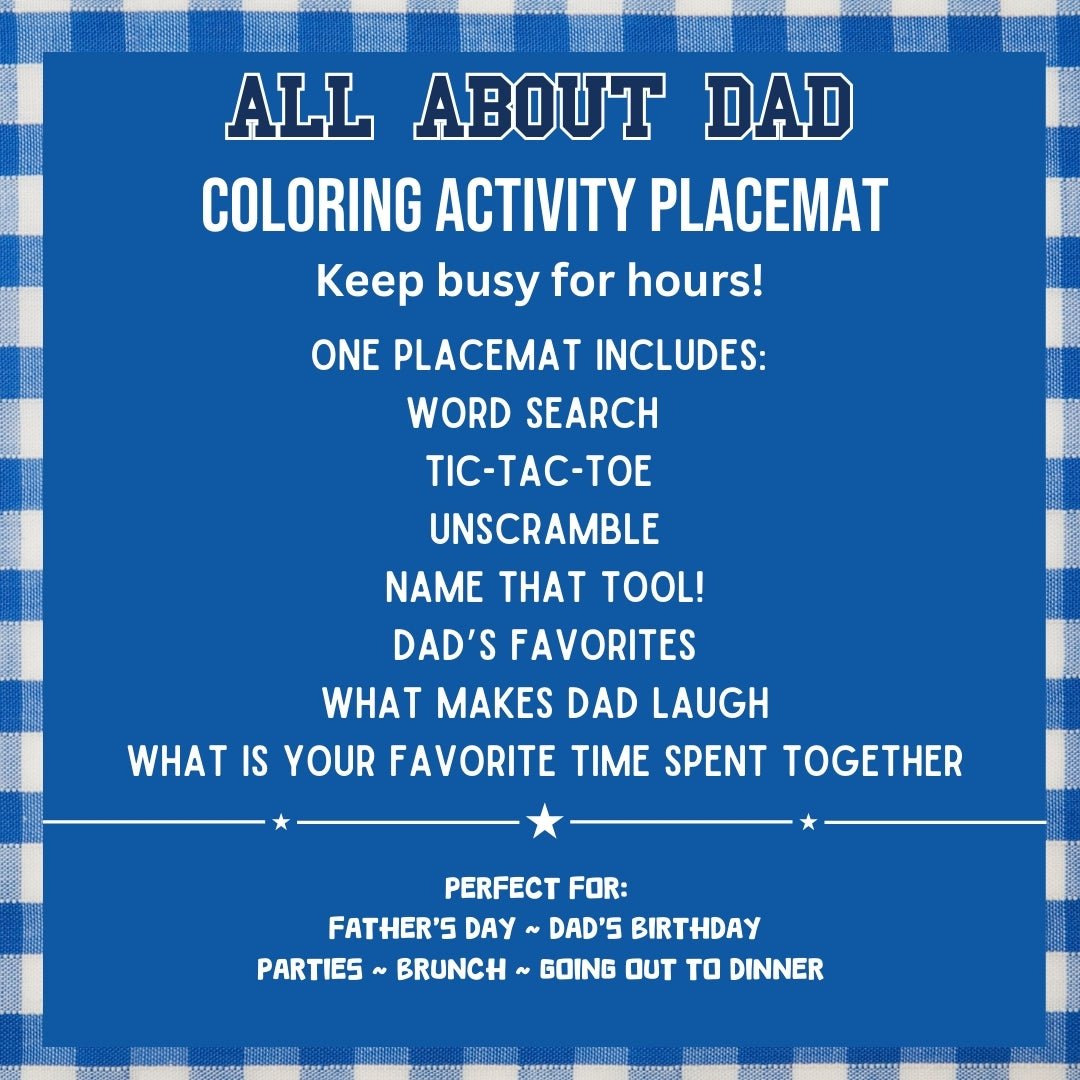 ALL ABOUT DAD
COLORING ACTIVITY PLACEMAT
Keep busy for hours!

ONE PLACEMAT INCLUDES:
WORD SEARCH
TIC-TAC-TOE
UNSCRAMBLE
NAME THAT TOOL!
DAD'S FAVORITES
WHAT MAKES DAD LAUGH
WHAT IS YOUR FAVORITE TIME SPENT TOGETHER

PERFECT FOR:
FATHER'S DAY ~ DAD'S BIRTHDAY
PARTIES ~ BRUNCH ~ GOING OUT TO DINNER